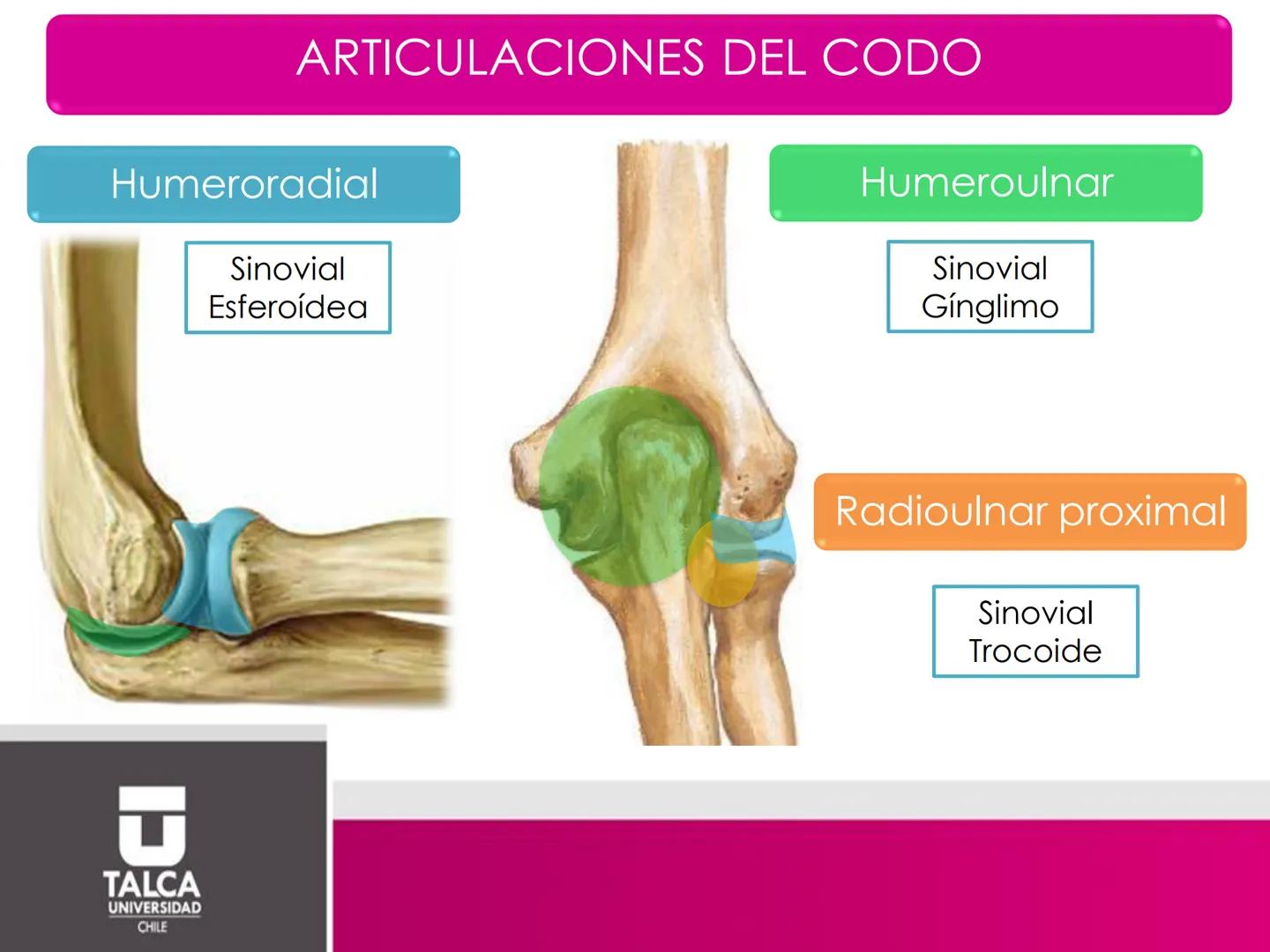 ARTICULACIONES DEL CODO

Humeroradial

Sinovial
Esferoídea

Humeroulnar

Sinovial
Gínglimo

Radioulnar proximal

Sinovial
Trocoide

TALCA
UNIVERSIDAD
CHILE